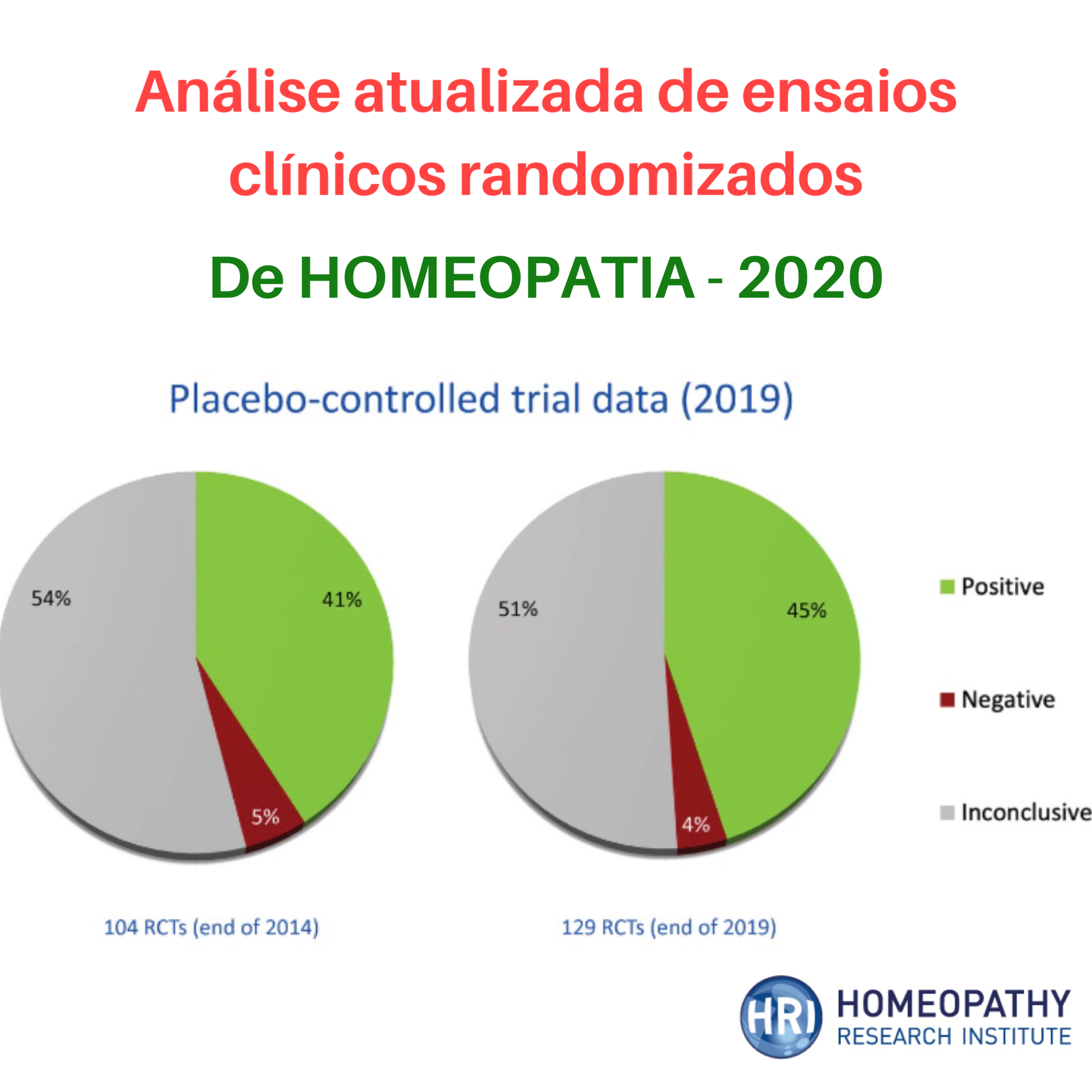 Análise atualizada de ensaios clínicos randomizados

De HOMEOPATIA - 2020

Placebo-controlled trial data (2019)

54%

41%

5%

51%

45%

4%

Positive

Negative

Inconclusive

104 RCTs (end of 2014)

129 RCTs (end of 2019)

HRI HOMEOPATHY RESEARCH INSTITUTE